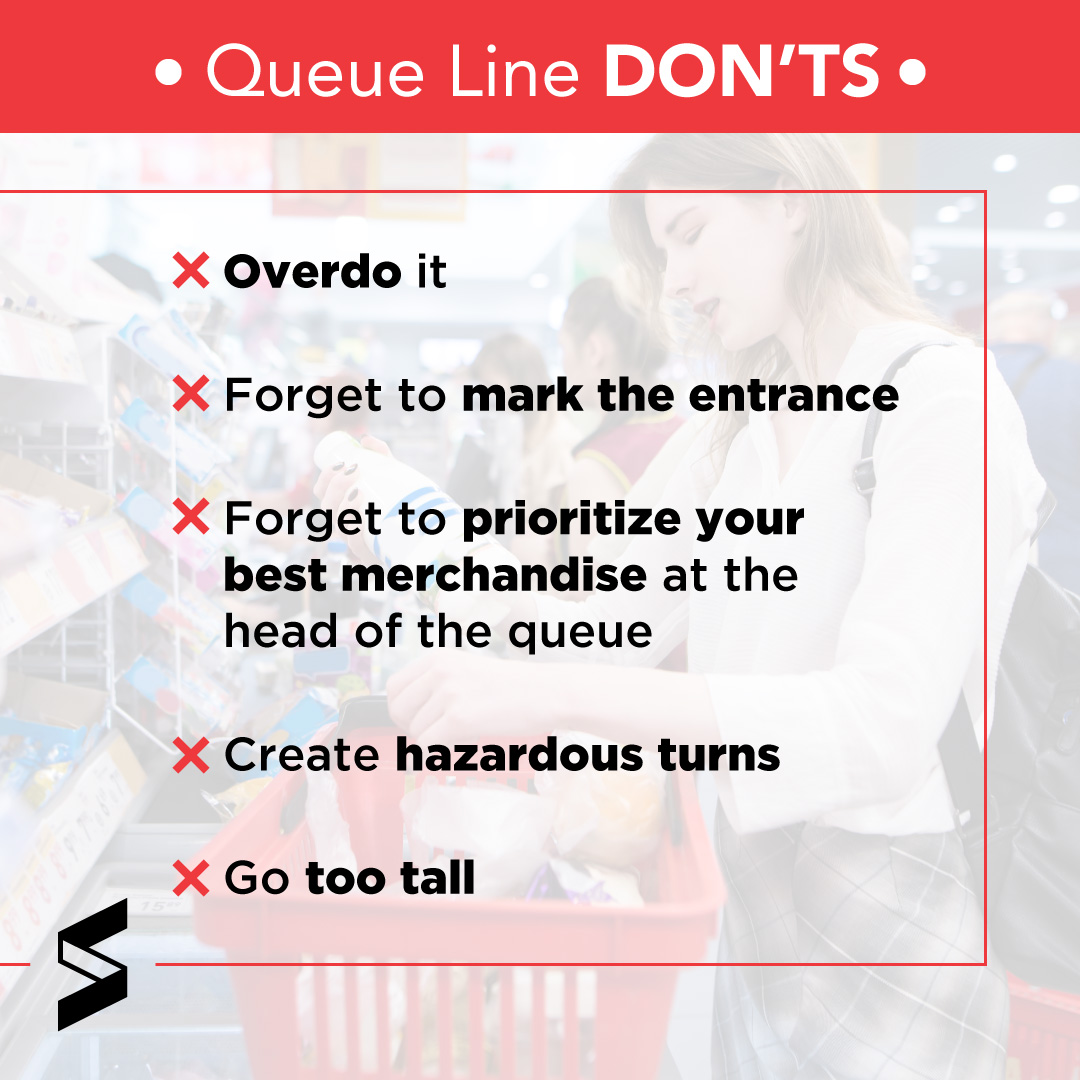 • Queue Line DON'TS •

✕ Overdo it

✕ Forget to mark the entrance

✕ Forget to prioritize your best merchandise at the head of the queue

✕ Create hazardous turns

✕ Go too tall